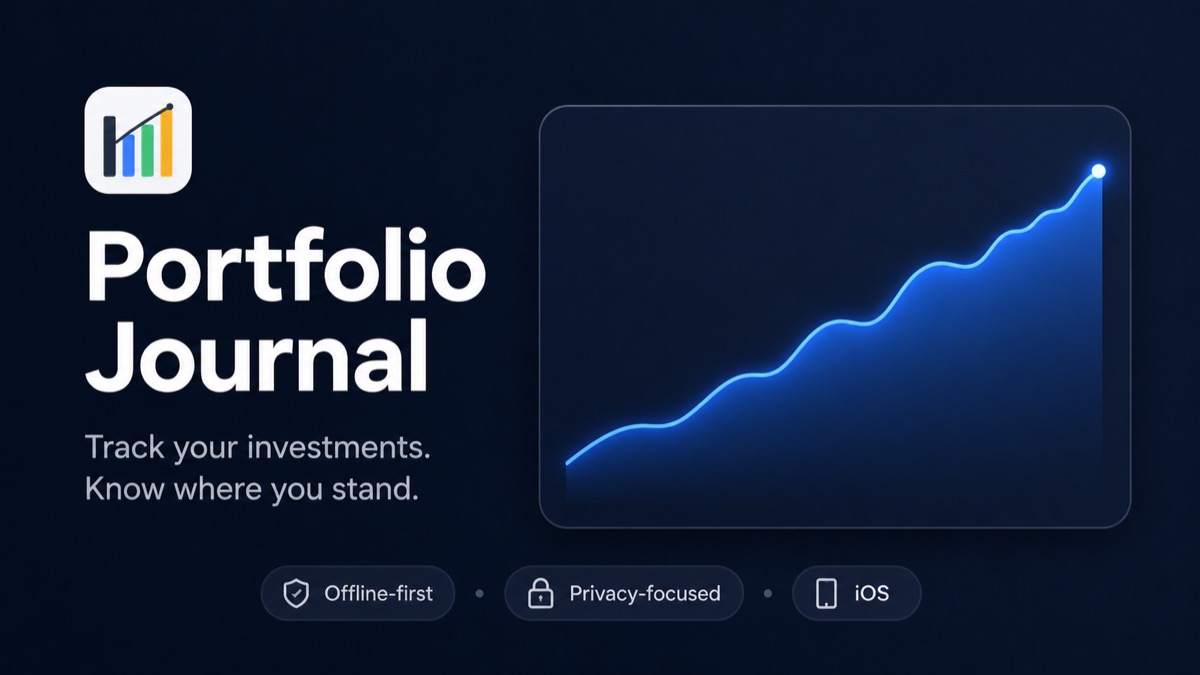 Portfolio Journal

Track your investments. Know where you stand.

Offline-first • Privacy-focused • iOS